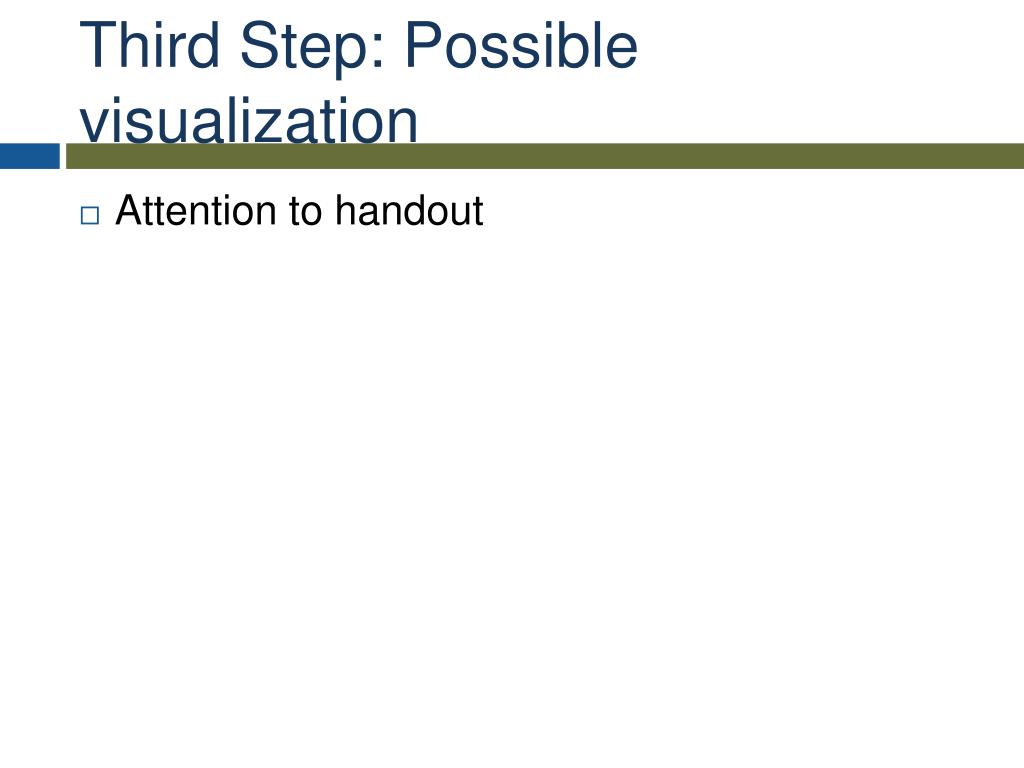 Third Step: Possible visualization

Attention to handout